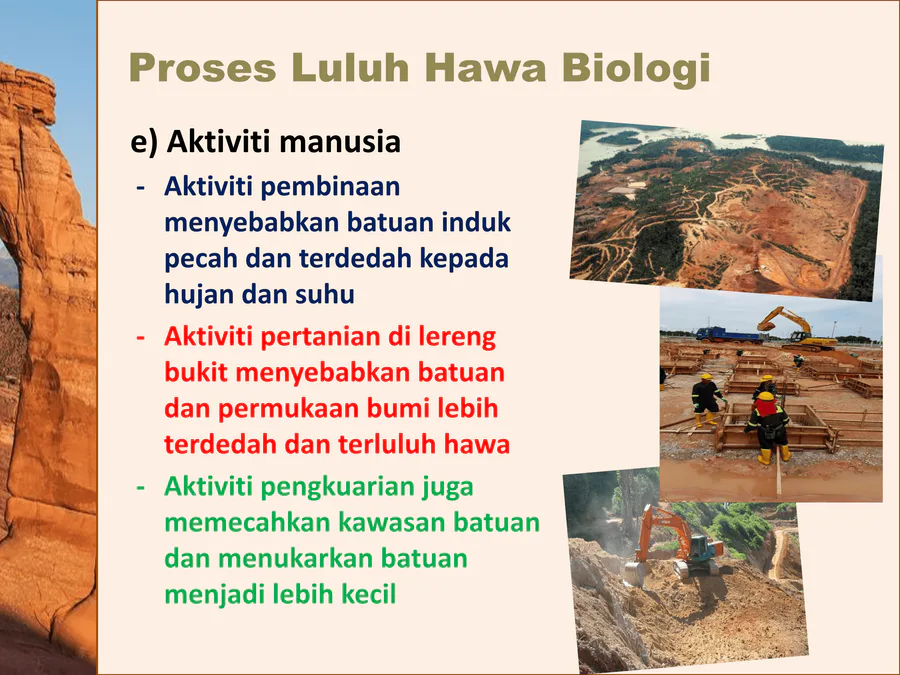 Proses Luluh Hawa Biologi

e) Aktiviti manusia

- Aktiviti pembinaan menyebabkan batuan induk pecah dan terdedah kepada hujan dan suhu

- Aktiviti pertanian di lereng bukit menyebabkan batuan dan permukaan bumi lebih terdedah dan terluluh hawa

- Aktiviti pengkuarian juga memecahkan kawasan batuan dan menukarkan batuan menjadi lebih kecil